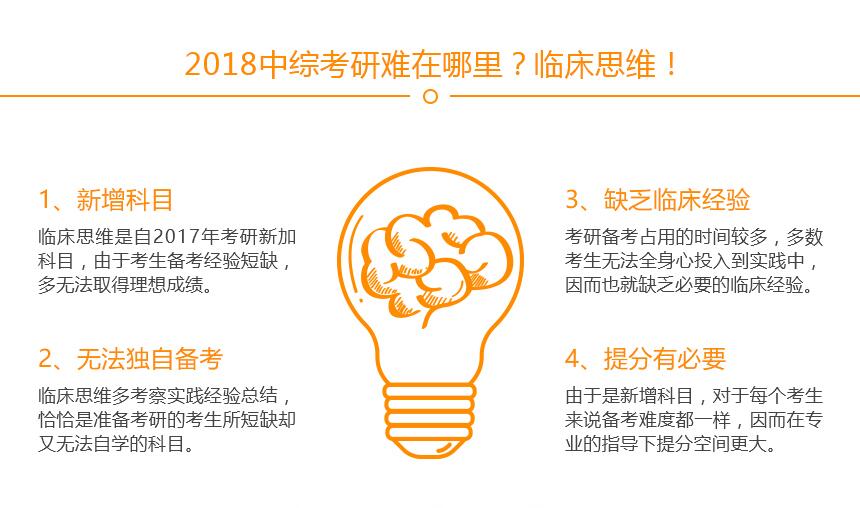 2018中综考研难在哪里？临床思维！

1、新增科目

临床思维是自2017年考研新加科目，由于考生备考经验短缺，多无法取得理想成绩。

2、无法独自备考

临床思维多考察实践经验总结，恰恰是准备考研的考生所短缺却又无法自学的科目。

3、缺乏临床经验

考研备考占用的时间较多，多数考生无法全身心投入到实践中，因而也就缺乏必要的临床经验。

4、提分有必要

由于是新增科目，对于每个考生来说备考难度都一样，因而在专业的指导下提分空间更大。